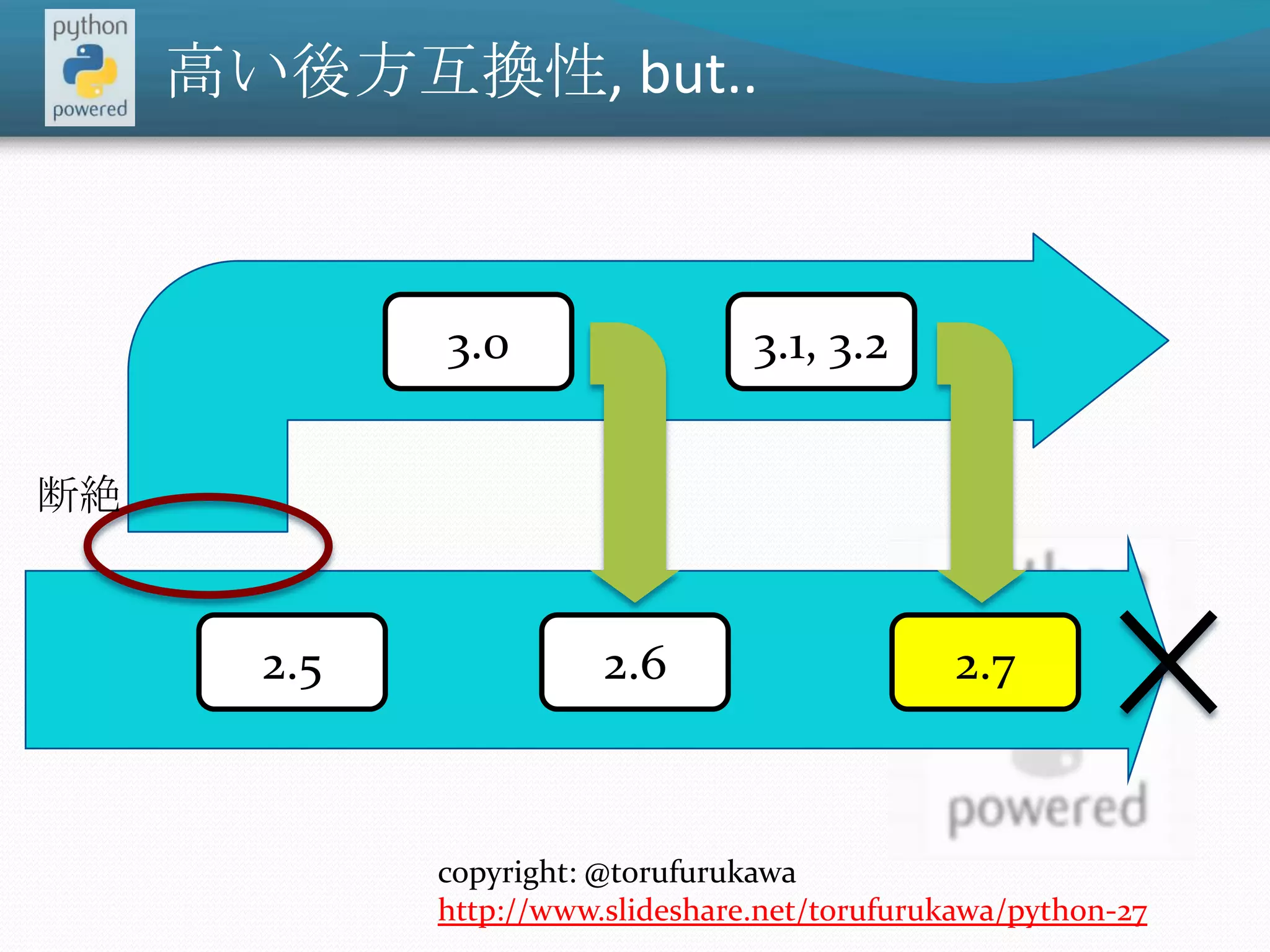 python powered

高い後方互換性, but..

3.0

3.1, 3.2

断絶

2.5

2.6

2.7

powered

copyright: @torufurukawa
http://www.slideshare.net/torufurukawa/python-27